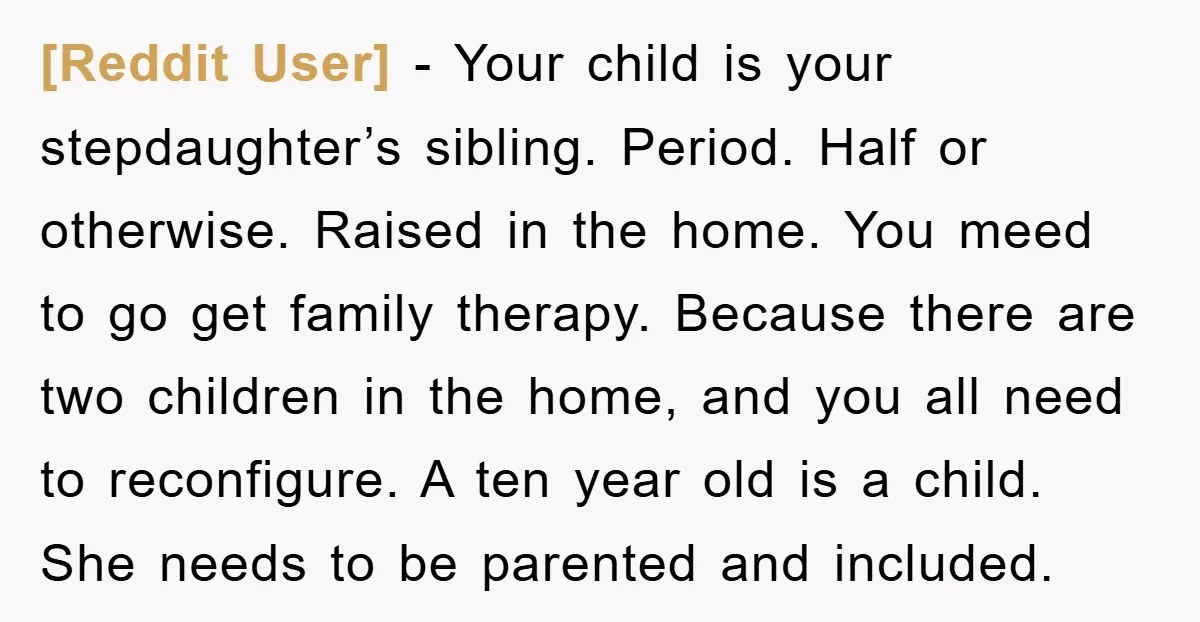 [Reddit User] - Your child is your stepdaughter’s sibling. Period. Half or otherwise. Raised in the home. You meed to go get family therapy. Because there are two children in the home, and you all need to reconfigure. A ten year old is a child. She needs to be parented and included.